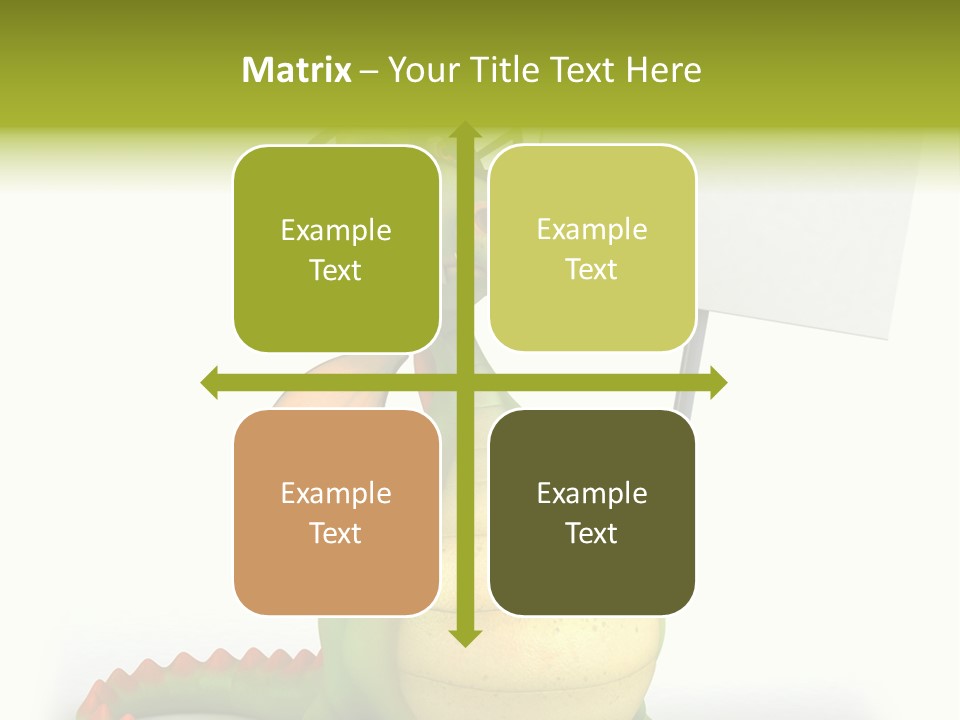 Matrix – Your Title Text Here

Example Text

Example Text

Example Text

Example Text